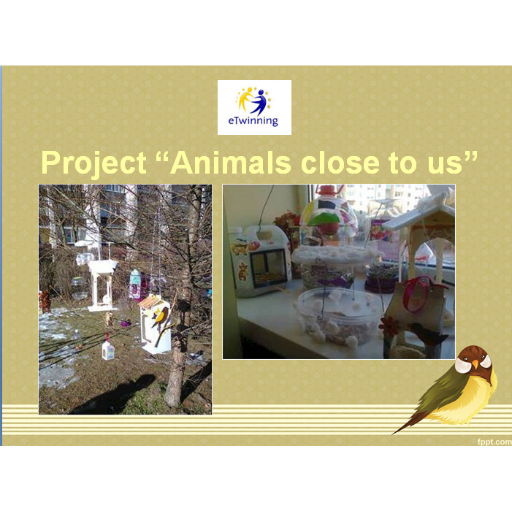 eTwinning

Project “Animals close to us”

fppt.com